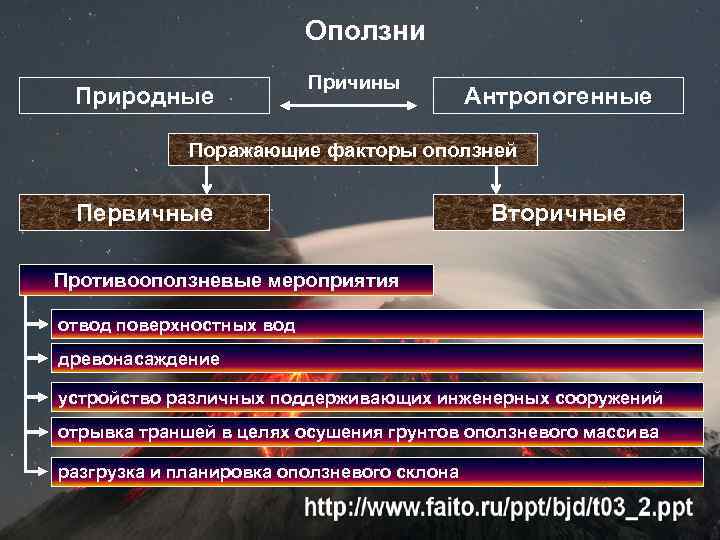 Оползни

Природные

Причины

Антропогенные

Поражающие факторы оползней

Первичные

Вторичные

Противооползневые мероприятия

отвод поверхностных вод

древонасаждение

устройство различных поддерживающих инженерных сооружений

отрывка траншей в целях осушения грунтов оползневого массива

разгрузка и планировка оползневого склона

http://www.faito.ru/ppt/bjd/t03_2.ppt